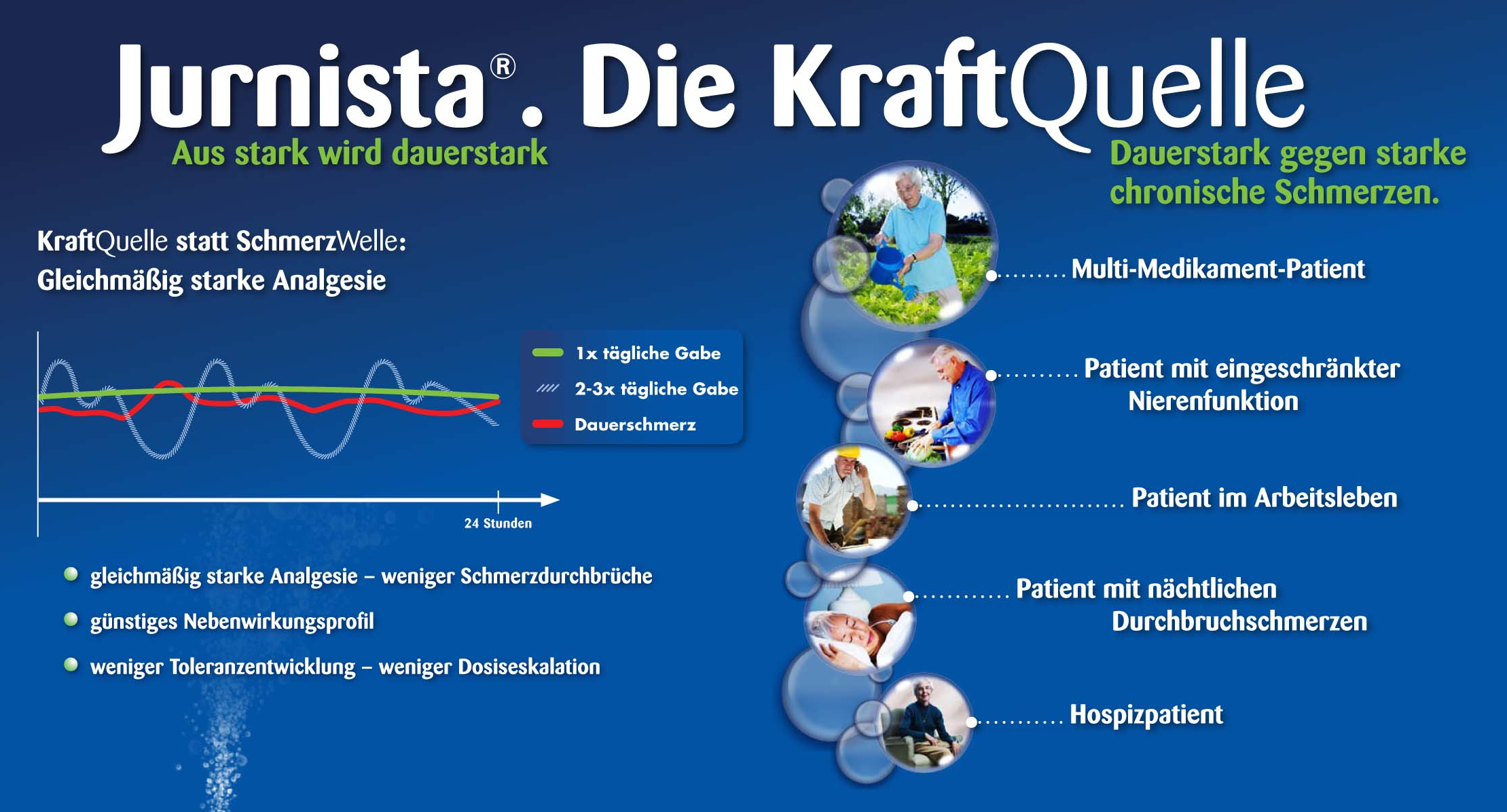 Jurnista®. Die KraftQuelle

Aus stark wird dauerstark

Dauerstark gegen starke chronische Schmerzen.

KraftQuelle statt SchmerzWelle: Gleichmäßig starke Analgesie

1x tägliche Gabe
2-3x tägliche Gabe
Dauerschmerz

24 Stunden

gleichmäßig starke Analgesie – weniger Schmerzdurchbrüche

günstiges Nebenwirkungsprofil

weniger Toleranzentwicklung – weniger Dosiseskalation

Multi-Medikament-Patient

Patient mit eingeschränkter Nierenfunktion

Patient im Arbeitsleben

Patient mit nächtlichen Durchbruchschmerzen

Hospizpatient